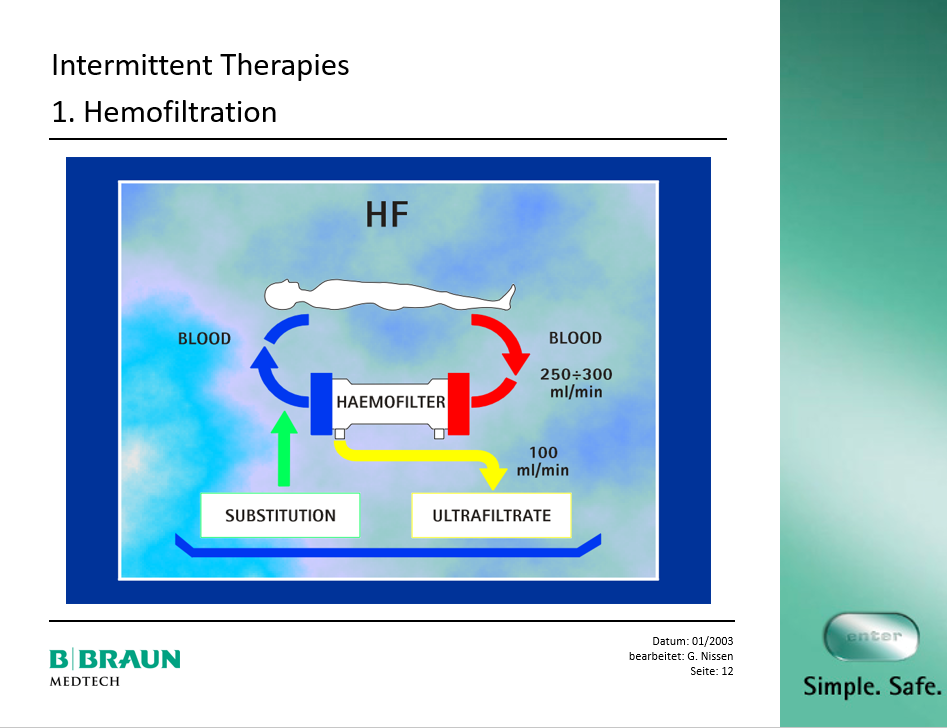 Intermittent Therapies

1. Hemofiltration

HF

BLOOD

BLOOD

250÷300 ml/min

HAEMOFILTER

100 ml/min

SUBSTITUTION

ULTRAFILTRATE

B|BRAUN
MEDTECH

Datum: 01/2003
bearbeitet: G. Nissen
Seite: 12

enter

Simple. Safe.